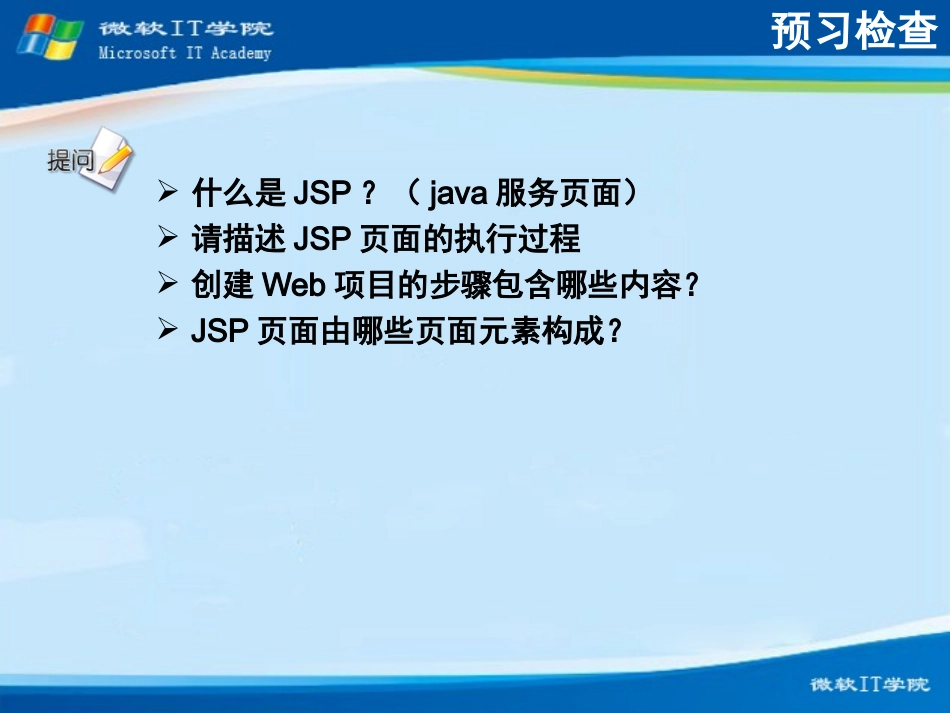 微软IT学院
Microsoft IT Academy

预习检查

提问

➢ 什么是 JSP ？（ java 服务页面）
➢ 请描述 JSP 页面的执行过程
➢ 创建 Web 项目的步骤包含哪些内容？
➢ JSP 页面由哪些页面元素构成？

微软IT学院